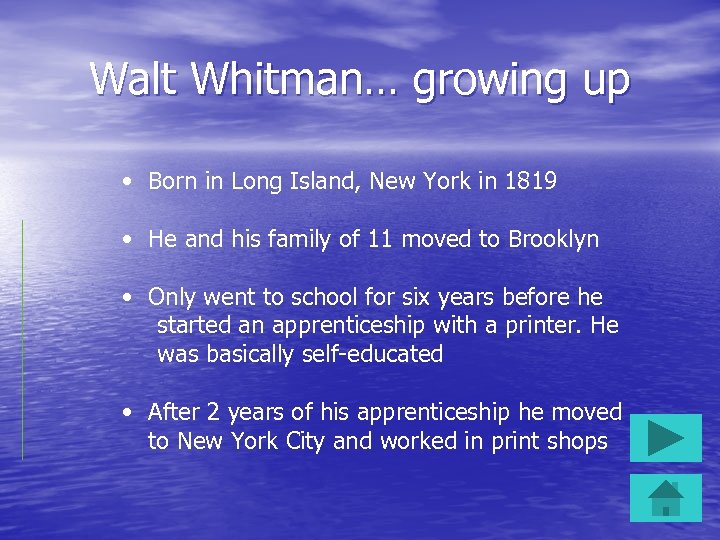 Walt Whitman… growing up

• Born in Long Island, New York in 1819

• He and his family of 11 moved to Brooklyn

• Only went to school for six years before he started an apprenticeship with a printer. He was basically self-educated

• After 2 years of his apprenticeship he moved to New York City and worked in print shops